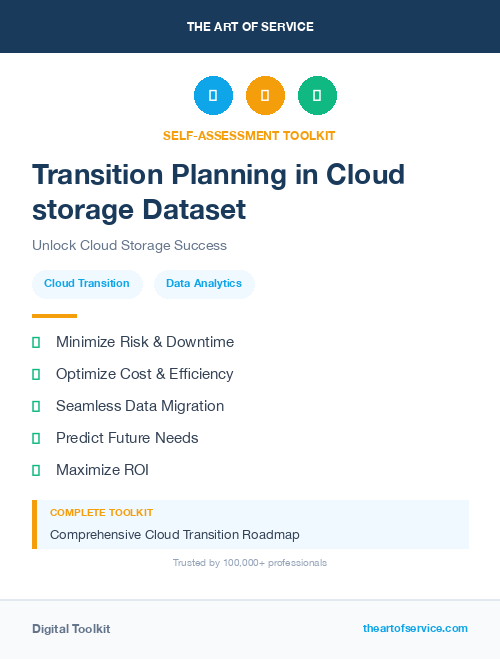 THE ART OF SERVICE

SELF-ASSESSMENT TOOLKIT

Transition Planning in Cloud storage Dataset

Unlock Cloud Storage Success

Cloud Transition

Data Analytics

Minimize Risk & Downtime

Optimize Cost & Efficiency

Seamless Data Migration

Predict Future Needs

Maximize ROI

COMPLETE TOOLKIT

Comprehensive Cloud Transition Roadmap

Trusted by 100,000+ professionals

Digital Toolkit

theartofservice.com